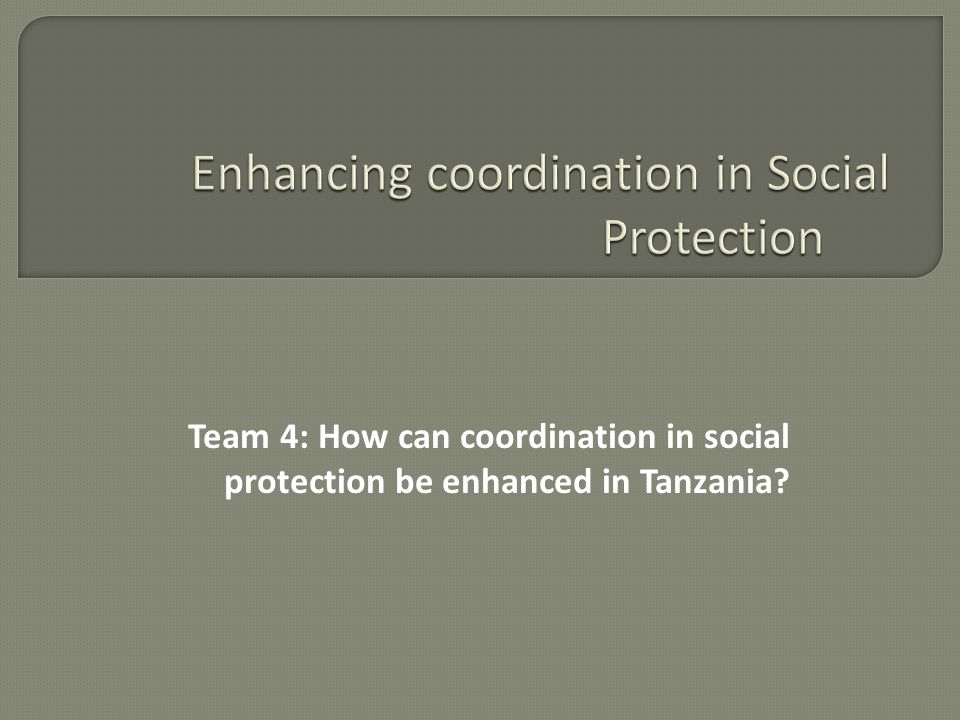 Enhancing coordination in Social Protection

Team 4: How can coordination in social protection be enhanced in Tanzania?